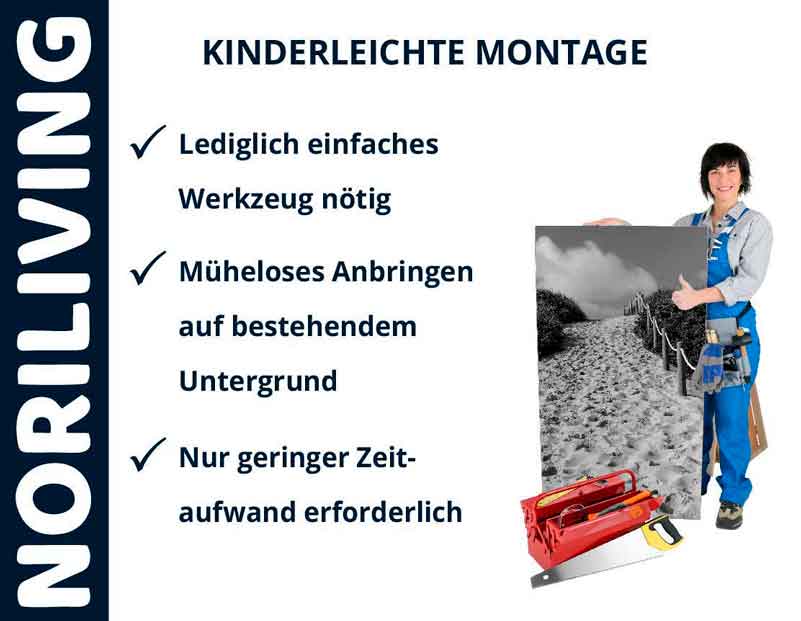 NORILIVING

KINDERLEICHTE MONTAGE

✓ Lediglich einfaches Werkzeug nötig

✓ Müheloses Anbringen auf bestehendem Untergrund

✓ Nur geringer Zeitaufwand erforderlich